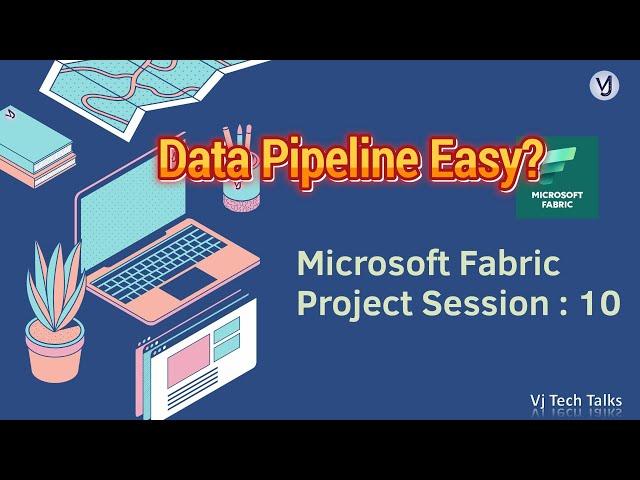 Vj

Data Pipeline Easy?

MICROSOFT FABRIC

Microsoft Fabric
Project Session : 10

Vj Tech Talks